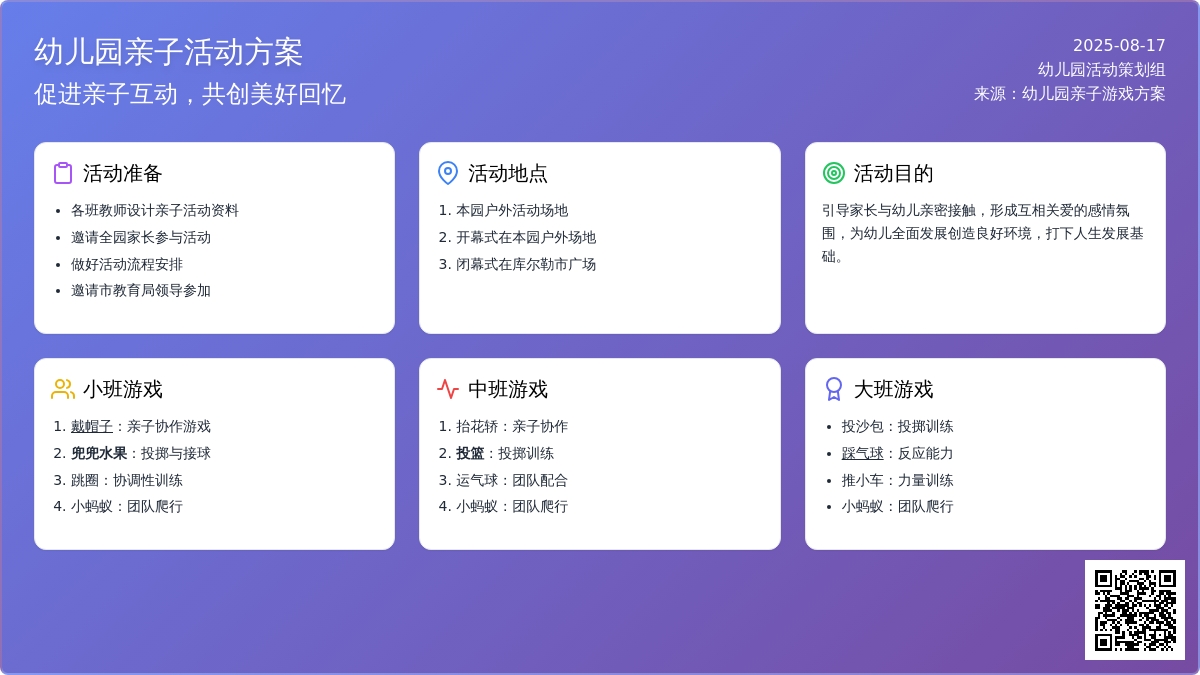 幼儿园亲子活动方案
促进亲子互动，共创美好回忆

2025-08-17
幼儿园活动策划组
来源：幼儿园亲子游戏方案

活动准备

- 各班教师设计亲子活动资料
- 邀请全园家长参与活动
- 做好活动流程安排
- 邀请市教育局领导参加

活动地点

1. 本园户外活动场地
2. 开幕式在本园户外场地
3. 闭幕式在库尔勒市广场

活动目的

引导家长与幼儿亲密接触，形成互相关爱的感情氛围，为幼儿全面发展创造良好环境，打下人生发展基础。

小班游戏

1. 戴帽子：亲子协作游戏
2. 兜兜水果：投掷与接球
3. 跳圈：协调性训练
4. 小蚂蚁：团队爬行

中班游戏

1. 抬花轿：亲子协作
2. 投篮：投掷训练
3. 运气球：团队配合
4. 小蚂蚁：团队爬行

大班游戏

- 投沙包：投掷训练
- 踩气球：反应能力
- 推小车：力量训练
- 小蚂蚁：团队爬行